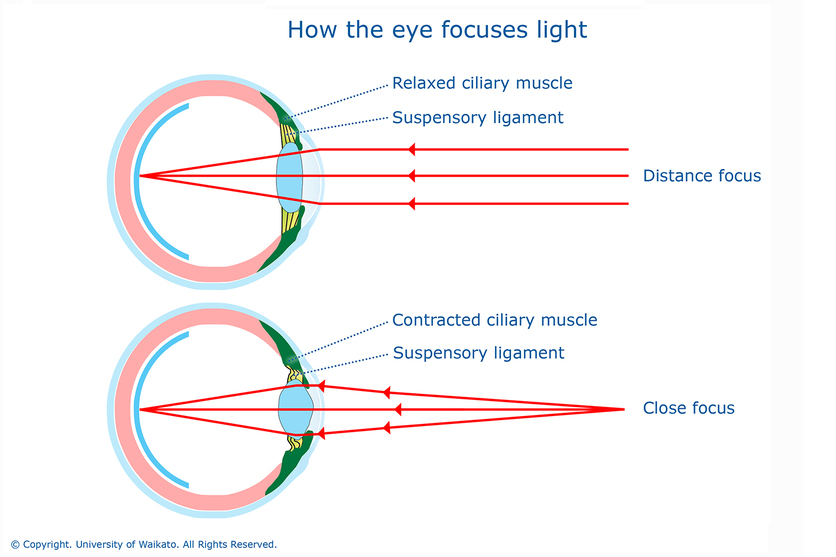 How the eye focuses light

Relaxed ciliary muscle

Suspensory ligament

Distance focus

Contracted ciliary muscle

Suspensory ligament

Close focus

© Copyright. University of Waikato. All Rights Reserved.